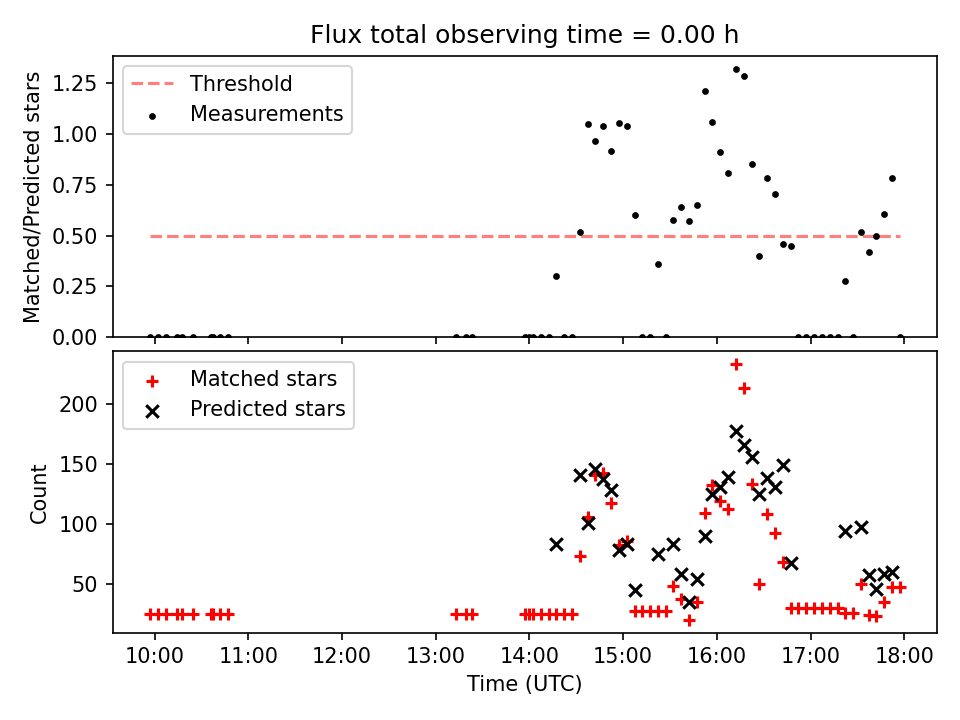 Flux total observing time = 0.00 h

Threshold
Measurements

Matched/Predicted stars

1.25
1.00
0.75
0.50
0.25
0.00

Matched stars
Predicted stars

Count

200
150
100
50

10:00
11:00
12:00
13:00
14:00
15:00
16:00
17:00
18:00

Time (UTC)